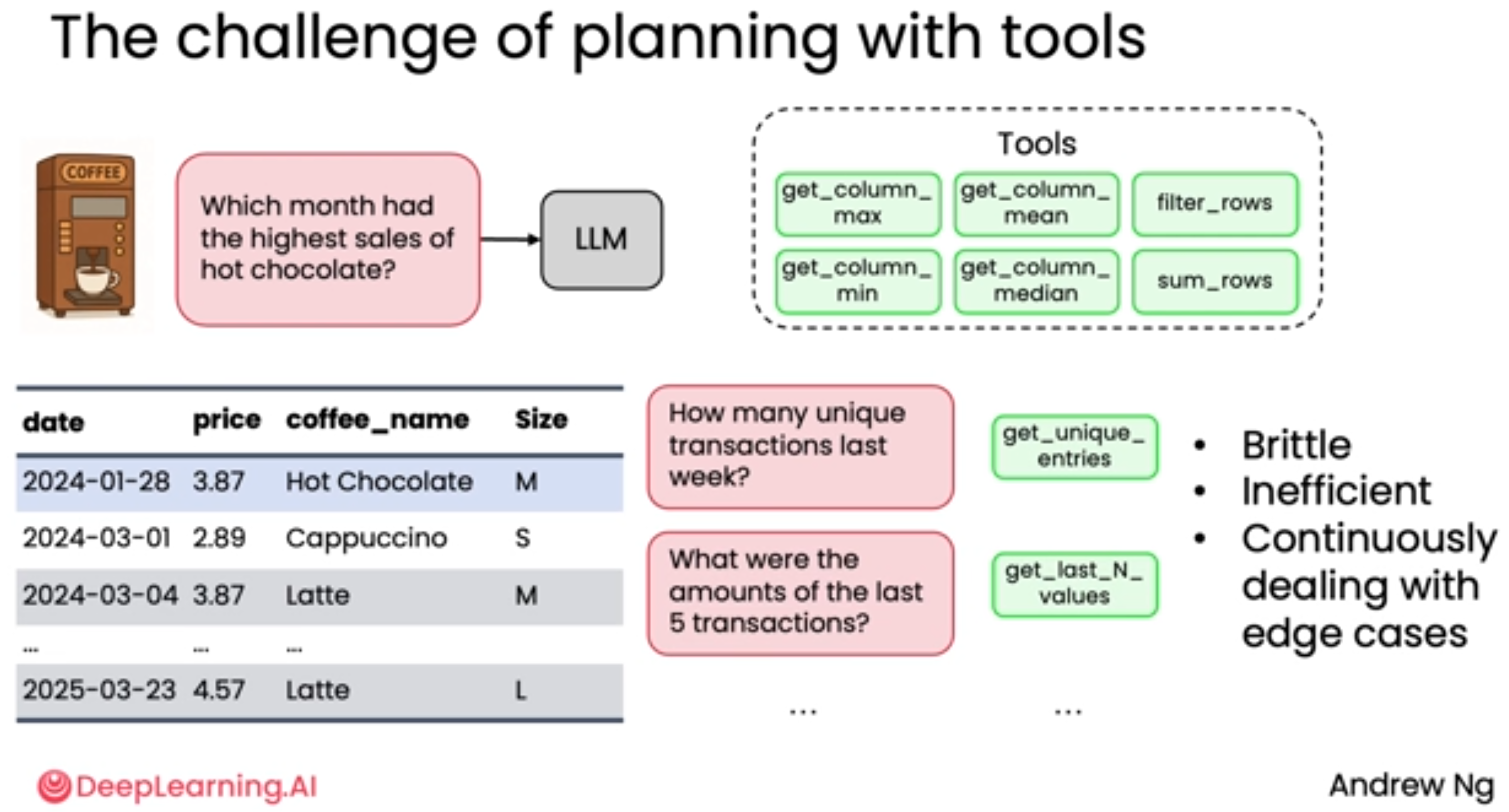 The challenge of planning with tools

COFFEE

Which month had the highest sales of hot chocolate?

LLM

Tools

get_column_max

get_column_mean

filter_rows

get_column_min

get_column_median

sum_rows

| date | price | coffee_name | Size |
|---|---|---|---|
| 2024-01-28 | 3.87 | Hot Chocolate | M |
| 2024-03-01 | 2.89 | Cappuccino | S |
| 2024-03-04 | 3.87 | Latte | M |
| ... | ... | ... | |
| 2025-03-23 | 4.57 | Latte | L |

How many unique transactions last week?

get_unique_entries

What were the amounts of the last 5 transactions?

get_last_N_values

...

...

• Brittle
• Inefficient
• Continuously dealing with edge cases

DeepLearning.AI

Andrew Ng